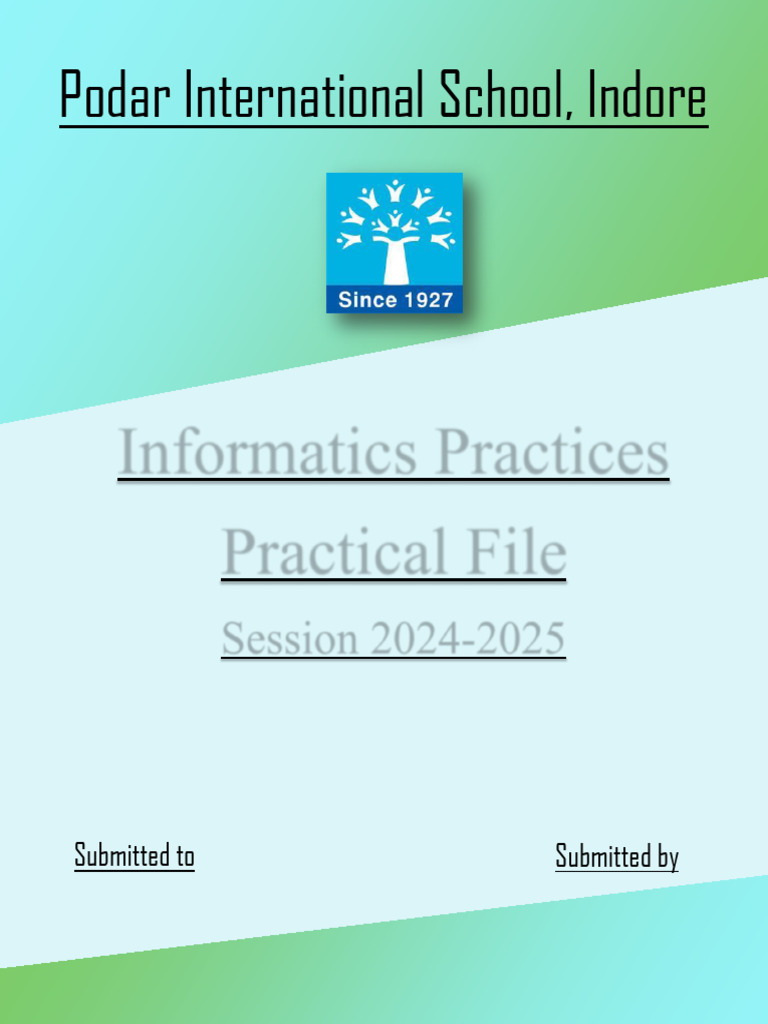 Podar International School, Indore

Since 1927

Informatics Practices

Practical File

Session 2024-2025

Submitted to

Submitted by